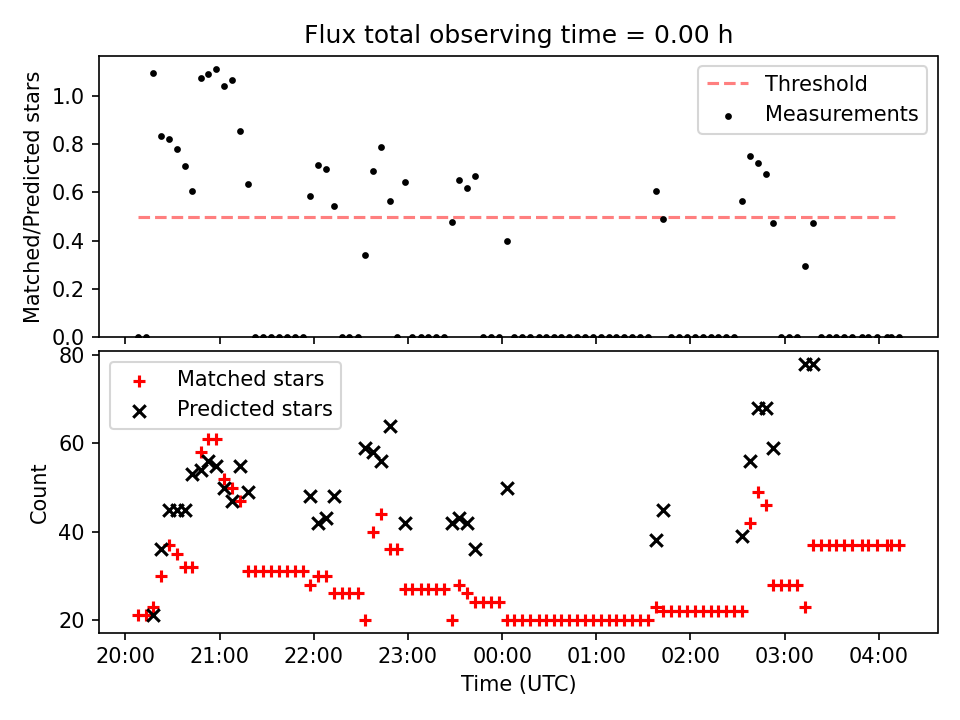 Flux total observing time = 0.00 h

Matched/Predicted stars

1.0
0.8
0.6
0.4
0.2
0.0

Threshold
Measurements

Count

80
60
40
20

Matched stars
Predicted stars

20:00
21:00
22:00
23:00
00:00
01:00
02:00
03:00
04:00

Time (UTC)